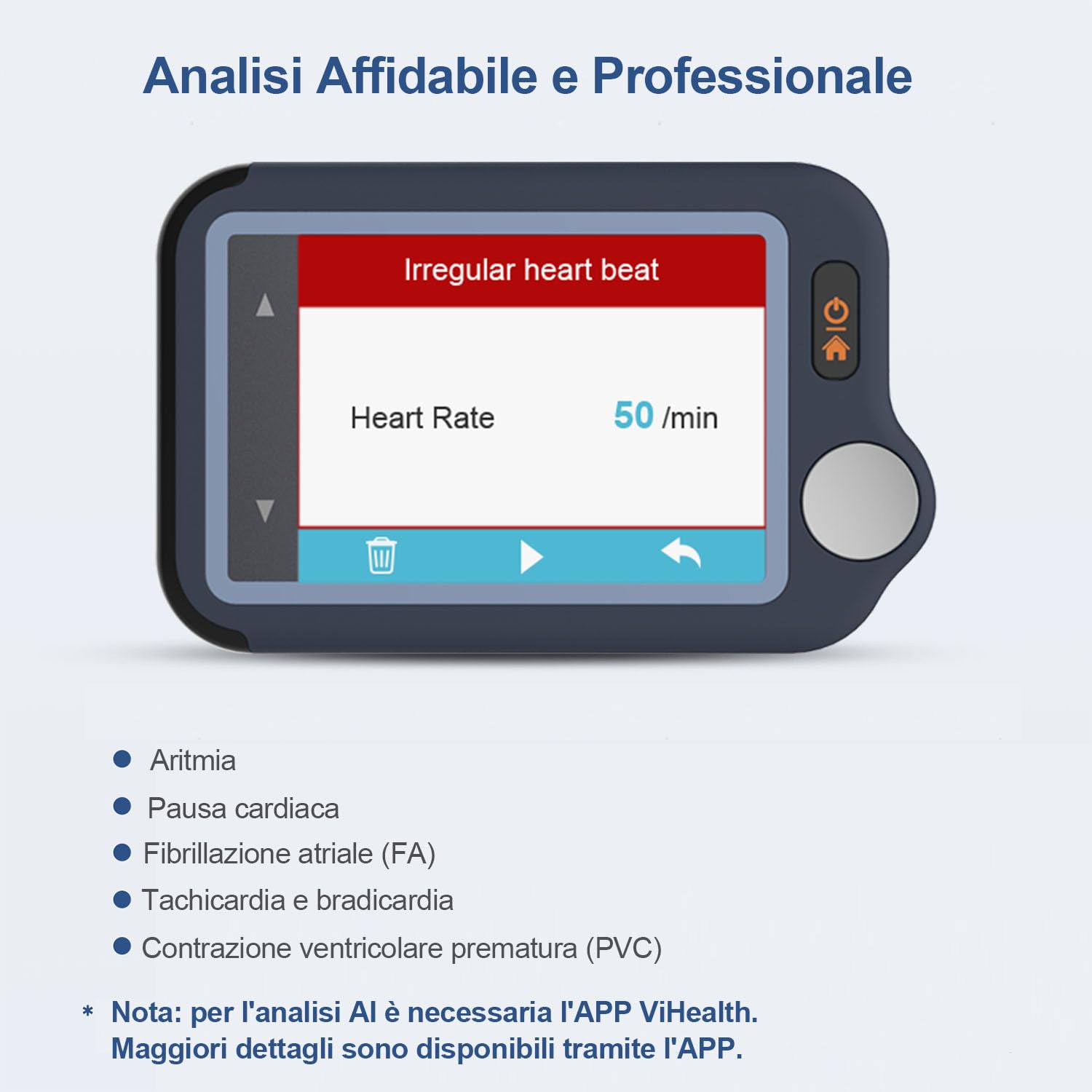 Analisi Affidabile e Professionale

Irregular heart beat

Heart Rate 50 /min

● Aritmia
● Pausa cardiaca
● Fibrillazione atriale (FA)
● Tachicardia e bradicardia
● Contrazione ventricolare prematura (PVC)

* Nota: per l'analisi AI è necessaria l'APP ViHealth. Maggiori dettagli sono disponibili tramite l'APP.